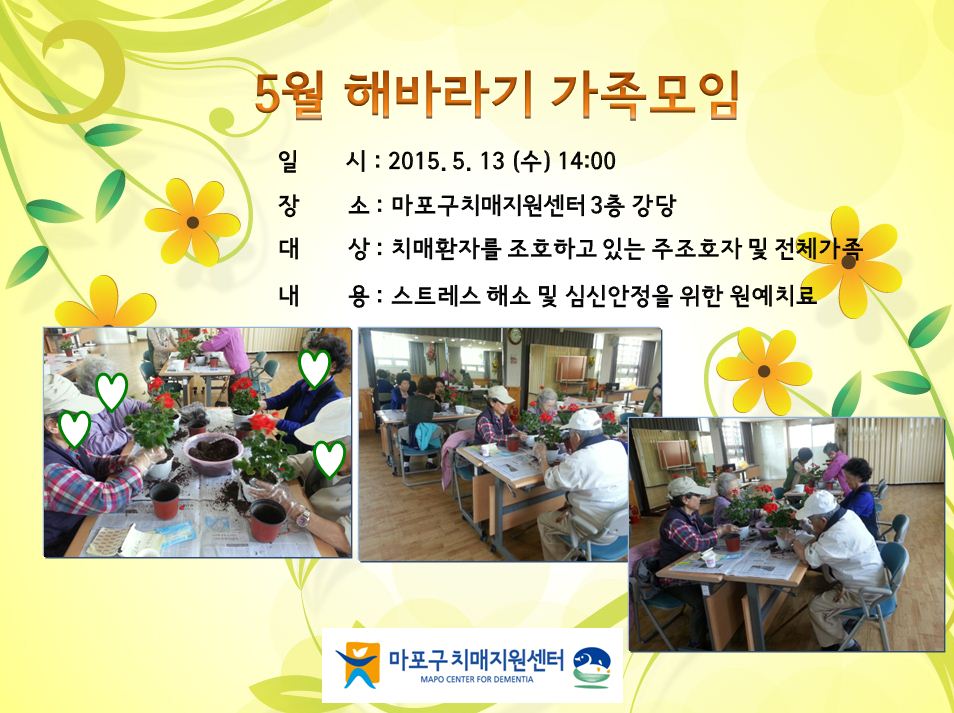 5월 해바라기 가족모임

일 시 : 2015. 5. 13 (수) 14:00

장 소 : 마포구치매지원센터 3층 강당

대 상 : 치매환자를 조호하고 있는 주조호자 및 전체가족

내 용 : 스트레스 해소 및 심신안정을 위한 원예치료

마포구치매지원센터
MAPO CENTER FOR DEMENTIA